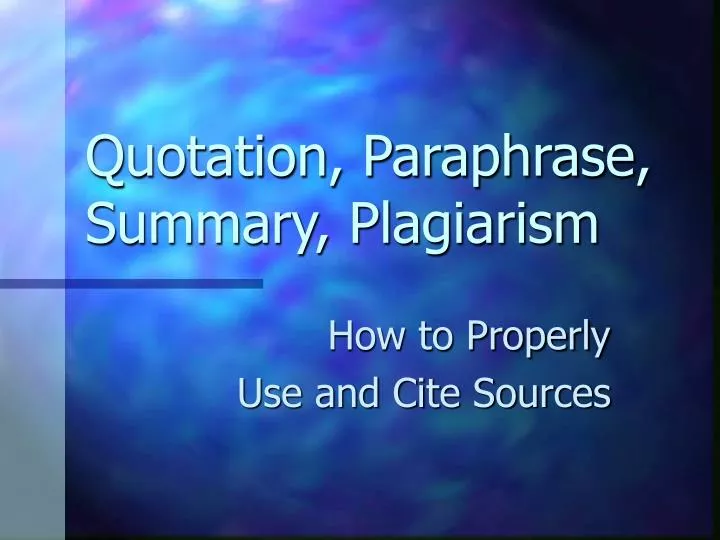 Quotation, Paraphrase, Summary, Plagiarism

How to Properly
Use and Cite Sources